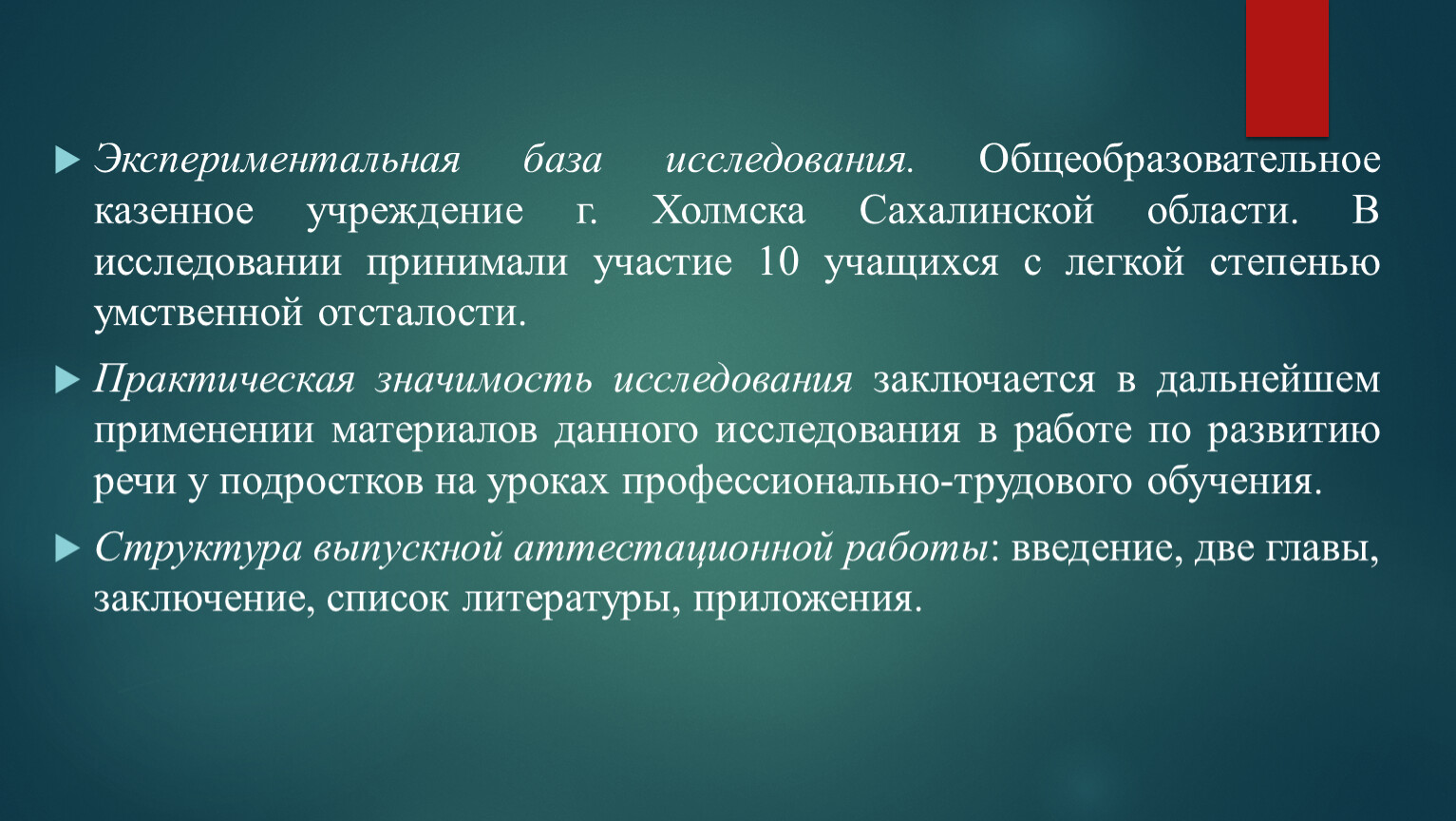 Экспериментальная база исследования. Общеобразовательное казенное учреждение г. Холмска Сахалинской области. В исследовании принимали участие 10 учащихся с легкой степенью умственной отсталости.

Практическая значимость исследования заключается в дальнейшем применении материалов данного исследования в работе по развитию речи у подростков на уроках профессионально-трудового обучения.

Структура выпускной аттестационной работы: введение, две главы, заключение, список литературы, приложения.